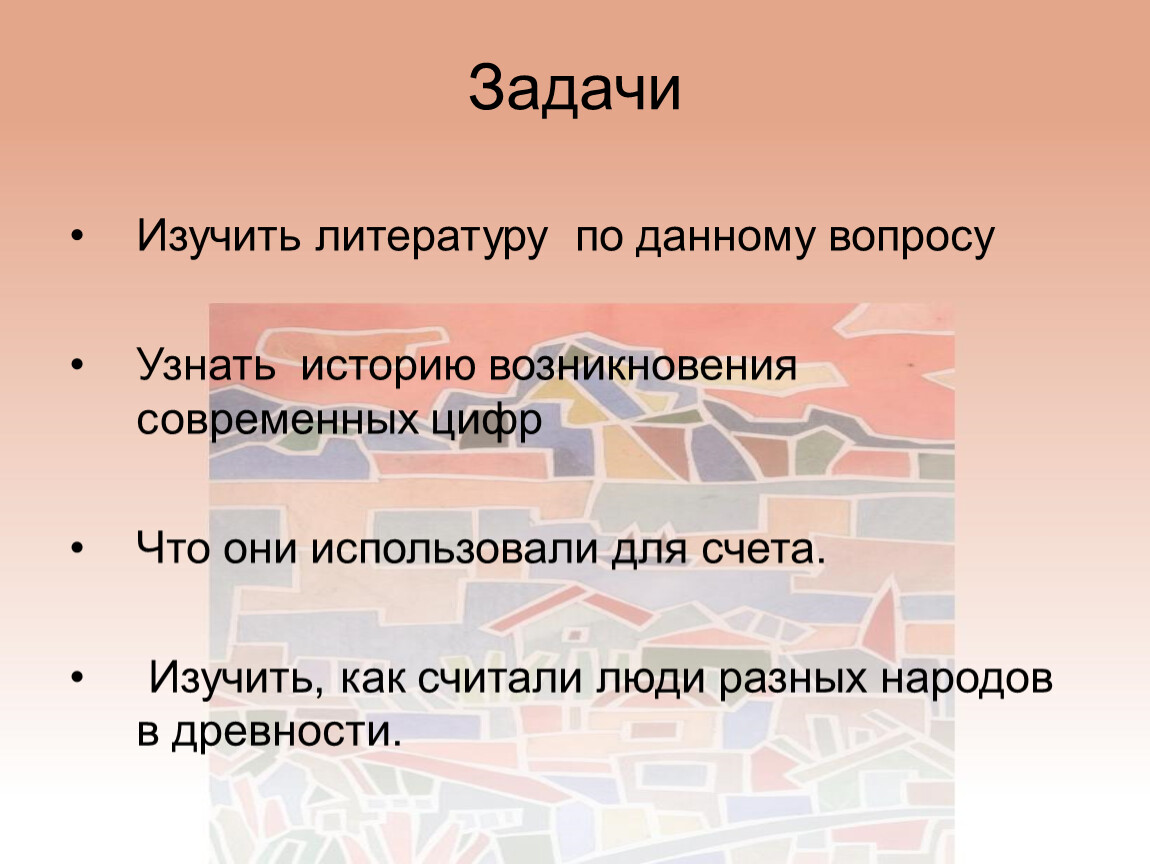 Задачи

• Изучить литературу по данному вопросу

• Узнать историю возникновения современных цифр

• Что они использовали для счета.

• Изучить, как считали люди разных народов в древности.